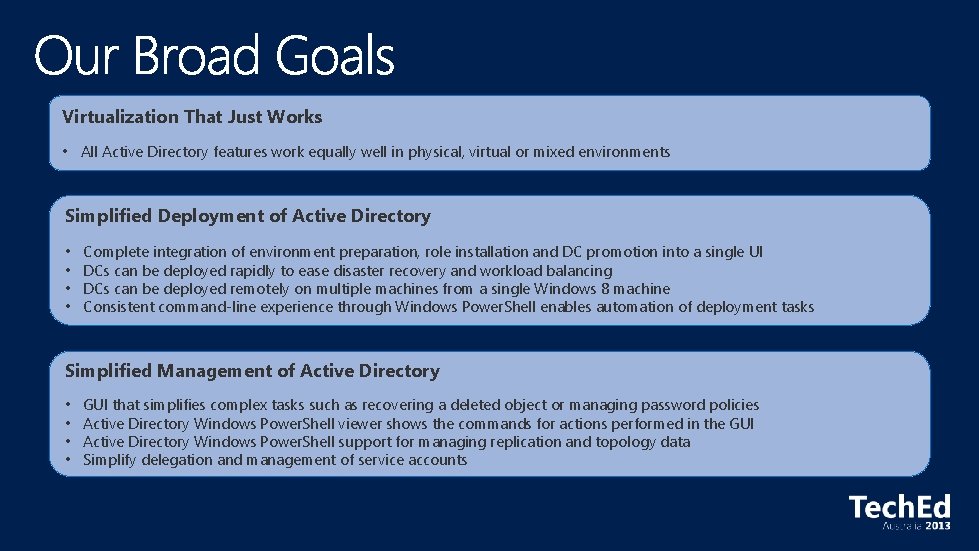 Our Broad Goals

Virtualization That Just Works

• All Active Directory features work equally well in physical, virtual or mixed environments

Simplified Deployment of Active Directory

• Complete integration of environment preparation, role installation and DC promotion into a single UI
• DCs can be deployed rapidly to ease disaster recovery and workload balancing
• DCs can be deployed remotely on multiple machines from a single Windows 8 machine
• Consistent command-line experience through Windows PowerShell enables automation of deployment tasks

Simplified Management of Active Directory

• GUI that simplifies complex tasks such as recovering a deleted object or managing password policies
• Active Directory Windows PowerShell viewer shows the commands for actions performed in the GUI
• Active Directory Windows PowerShell support for managing replication and topology data
• Simplify delegation and management of service accounts

TechEd
Australia 2013